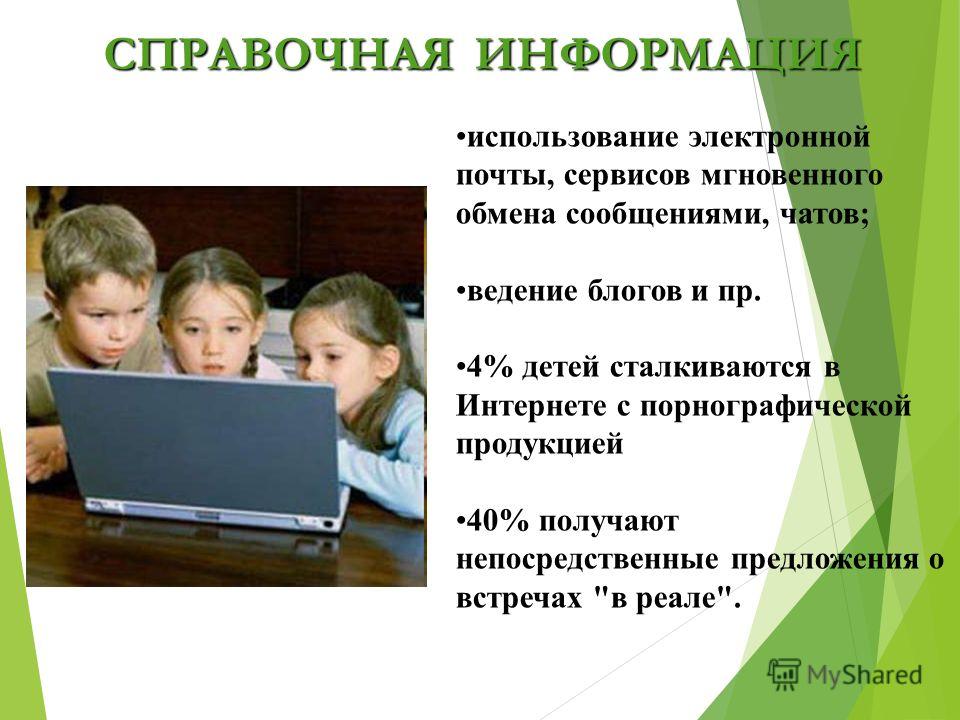 СПРАВОЧНАЯ ИНФОРМАЦИЯ

•использование электронной почты, сервисов мгновенного обмена сообщениями, чатов;

•ведение блогов и пр.

•4% детей сталкиваются в Интернете с порнографической продукцией

•40% получают непосредственные предложения о встречах "в реале".

MyShared